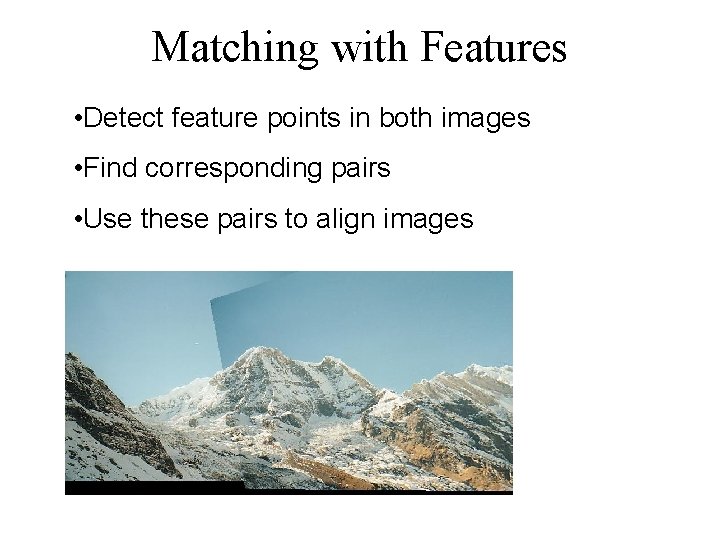 Matching with Features

•Detect feature points in both images

•Find corresponding pairs

•Use these pairs to align images